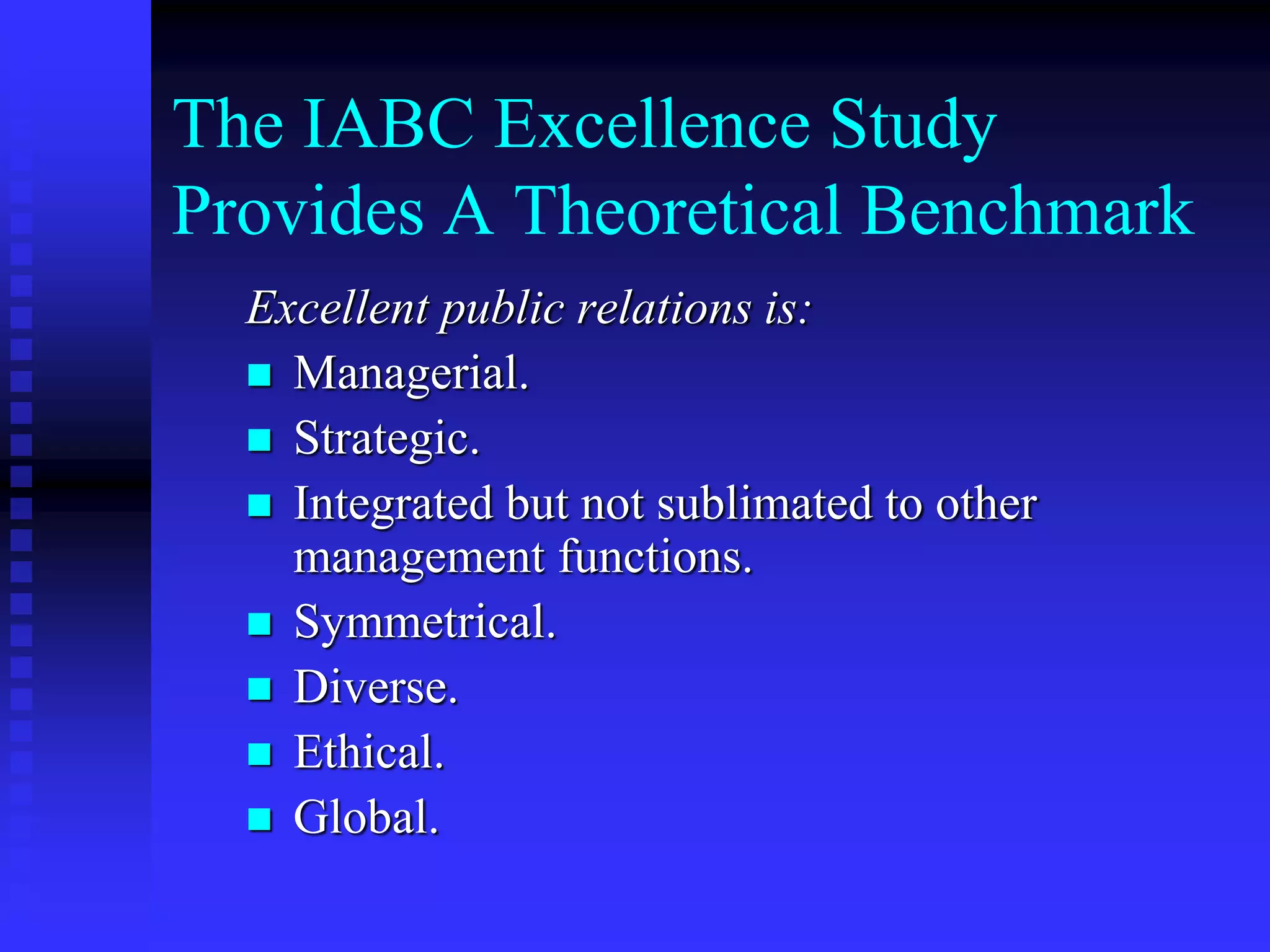 The IABC Excellence Study Provides A Theoretical Benchmark

Excellent public relations is:

- Managerial.
- Strategic.
- Integrated but not sublimated to other management functions.
- Symmetrical.
- Diverse.
- Ethical.
- Global.